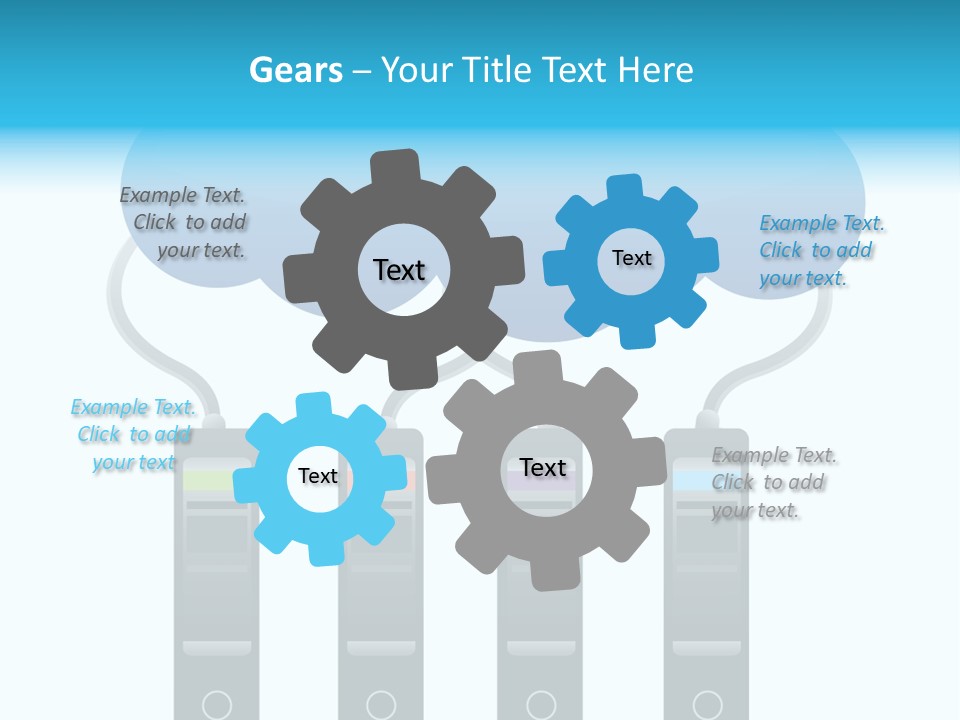 Gears – Your Title Text Here

Example Text. Click to add your text.

Text

Text

Example Text. Click to add your text.

Example Text. Click to add your text

Text

Text

Example Text. Click to add your text.